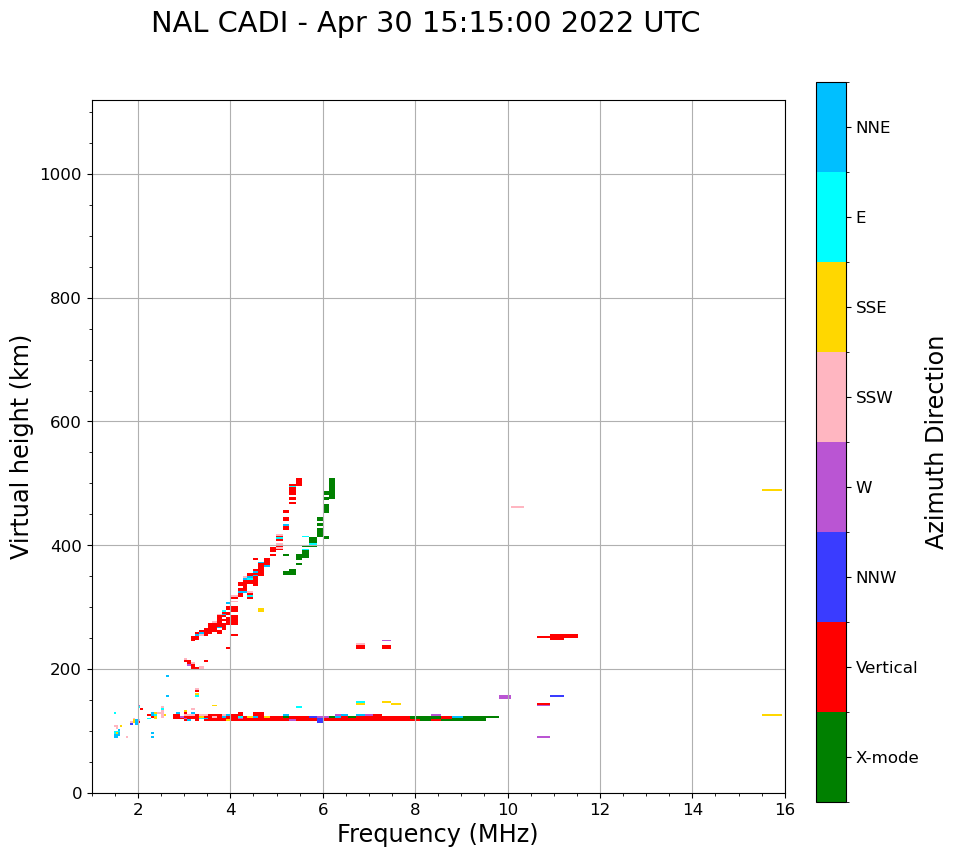 NAL CADI - Apr 30 15:15:00 2022 UTC

Virtual height (km)

1000
800
600
400
200
0

2
4
6
8
10
12
14
16

Frequency (MHz)

NNE
E
SSE
SSW
W
NNW
Vertical
X-mode

Azimuth Direction